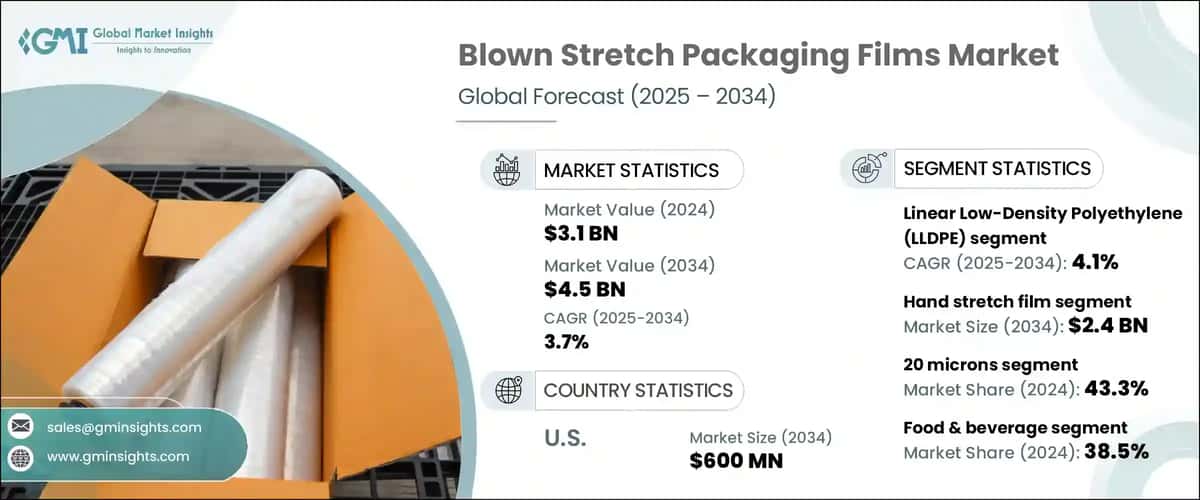 GMI Global Market Insights
Insights to Innovation

Blown Stretch Packaging Films Market
Global Forecast (2025 – 2034)

MARKET STATISTICS
Market Value (2024)
$3.1 BN
Market Value (2034)
$4.5 BN
CAGR (2025-2034)
3.7%

COUNTRY STATISTICS
U.S.
Market Size (2034)
$600 MN

SEGMENT STATISTICS
Linear Low-Density Polyethylene (LLDPE) segment
CAGR (2025-2034): 4.1%
Hand stretch film segment
Market Size (2034): $2.4 BN
20 microns segment
Market Share (2024): 43.3%
Food & beverage segment
Market Share (2024): 38.5%

sales@gminsights.com
www.gminsights.com